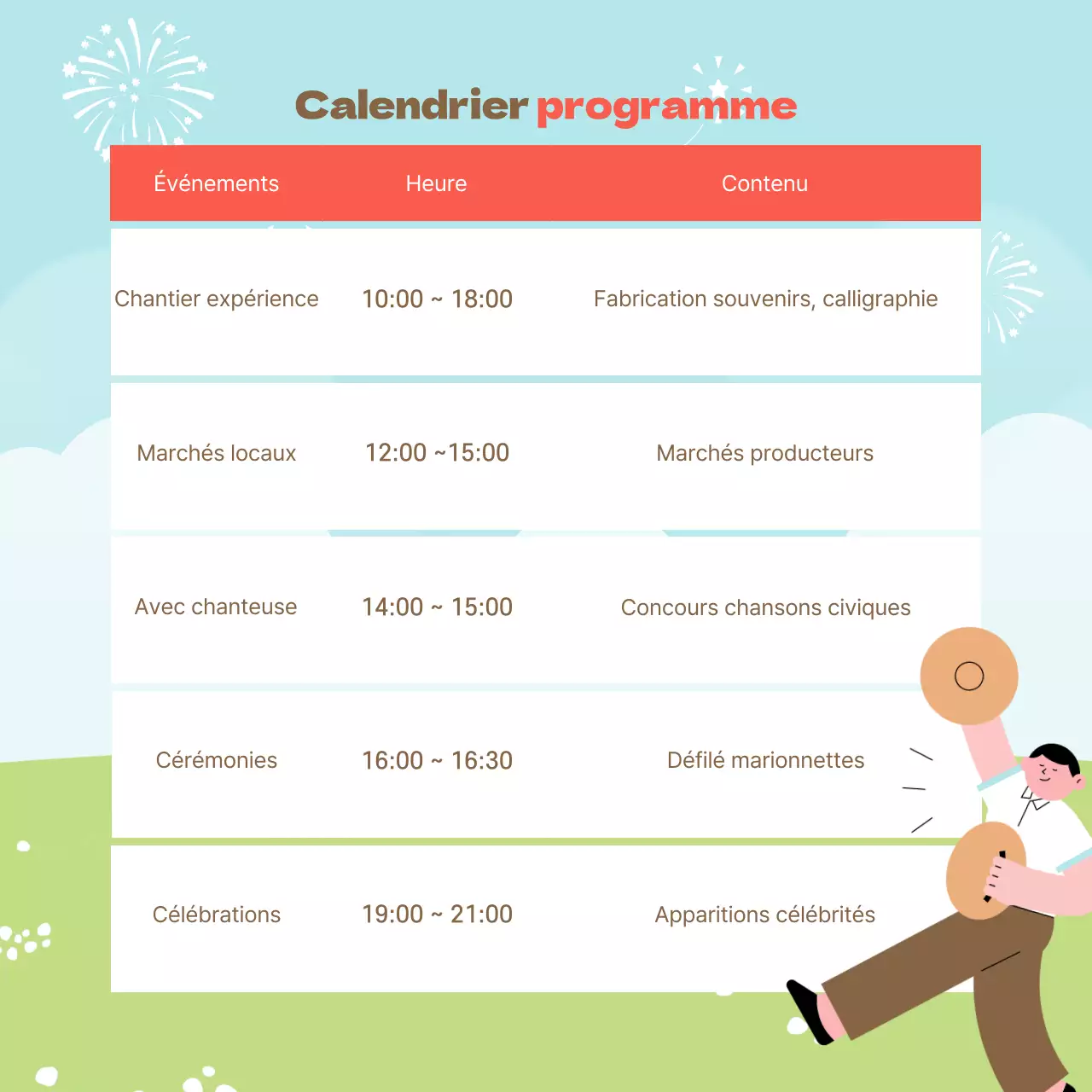 Calendrier programme

| Événements | Heure | Contenu |
|---|---|---|
| Chantier expérience | 10:00 ~ 18:00 | Fabrication souvenirs, calligraphie |
| Marchés locaux | 12:00 ~15:00 | Marchés producteurs |
| Avec chanteuse | 14:00 ~ 15:00 | Concours chansons civiques |
| Cérémonies | 16:00 ~ 16:30 | Défilé marionnettes |
| Célébrations | 19:00 ~ 21:00 | Apparitions célébrités |